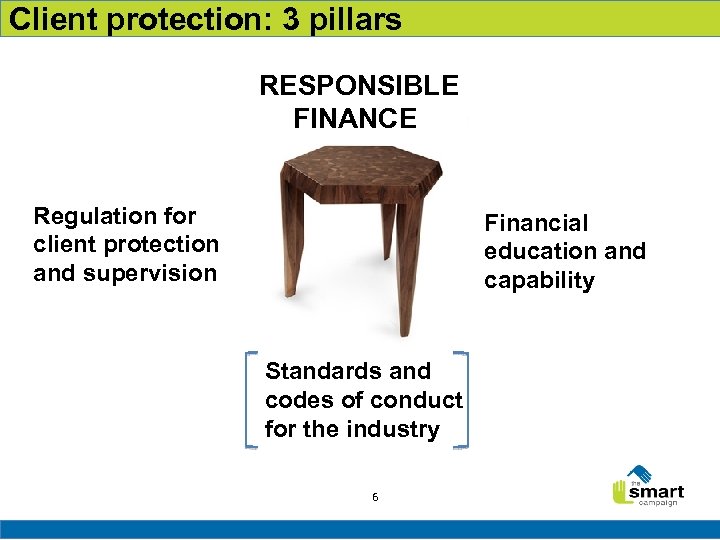 Client protection: 3 pillars

RESPONSIBLE FINANCE

Regulation for client protection and supervision

Financial education and capability

Standards and codes of conduct for the industry

6

the smart campaign